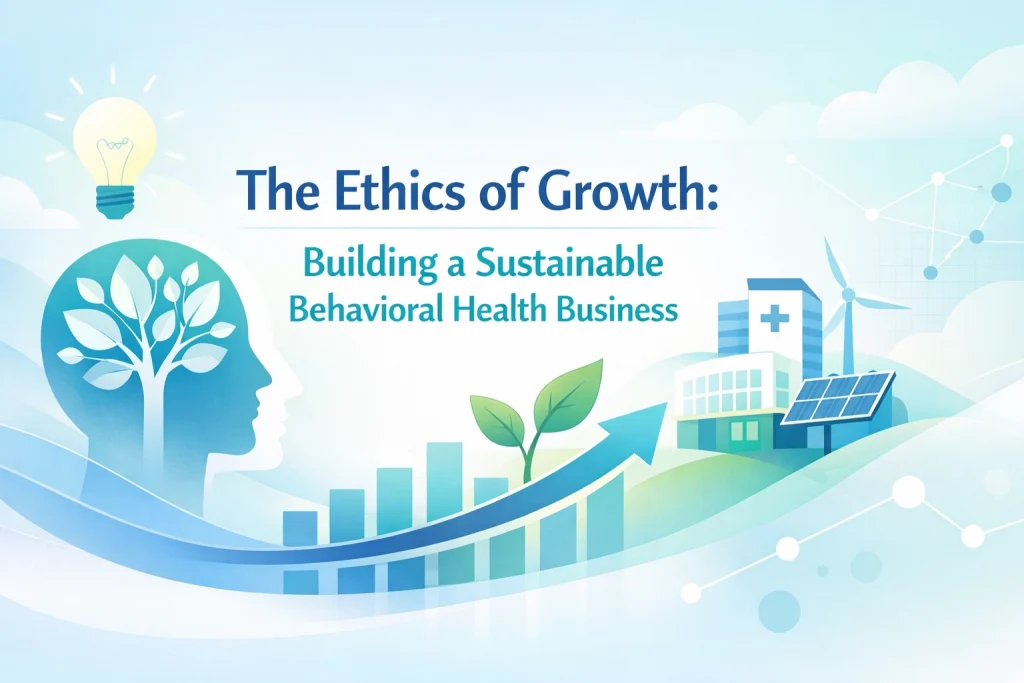 The Ethics of Growth:

Building a Sustainable Behavioral Health Business